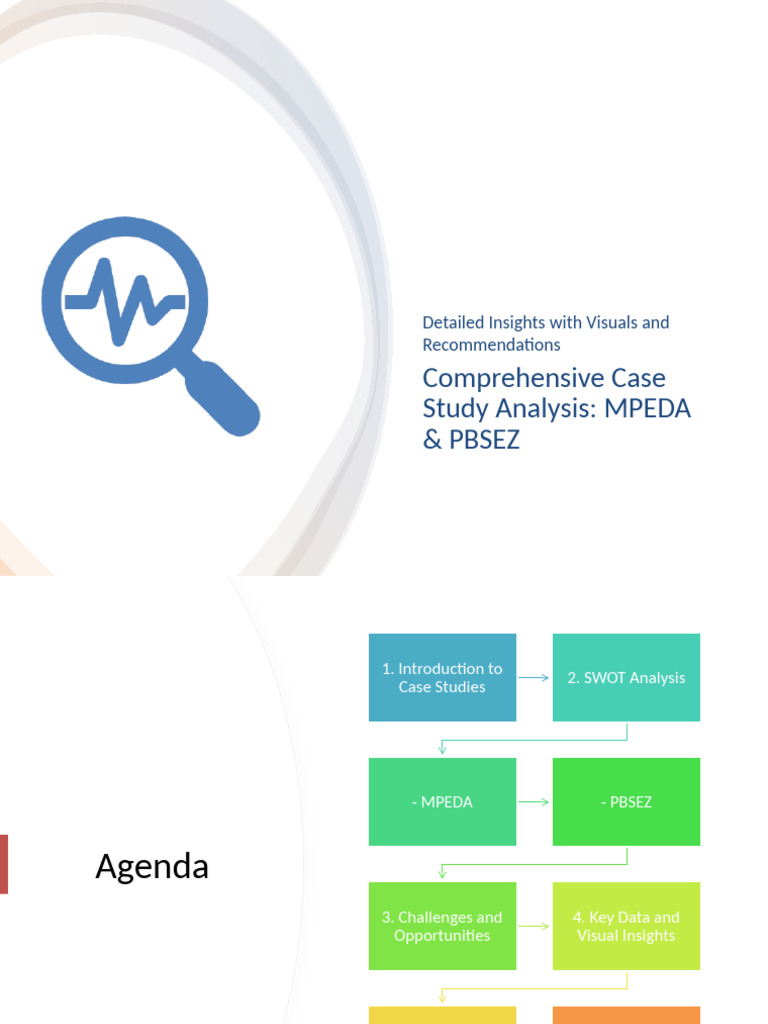 Detailed Insights with Visuals and Recommendations

Comprehensive Case Study Analysis: MPEDA & PBSEZ

Agenda

1. Introduction to Case Studies

2. SWOT Analysis

- MPEDA

- PBSEZ

3. Challenges and Opportunities

4. Key Data and Visual Insights